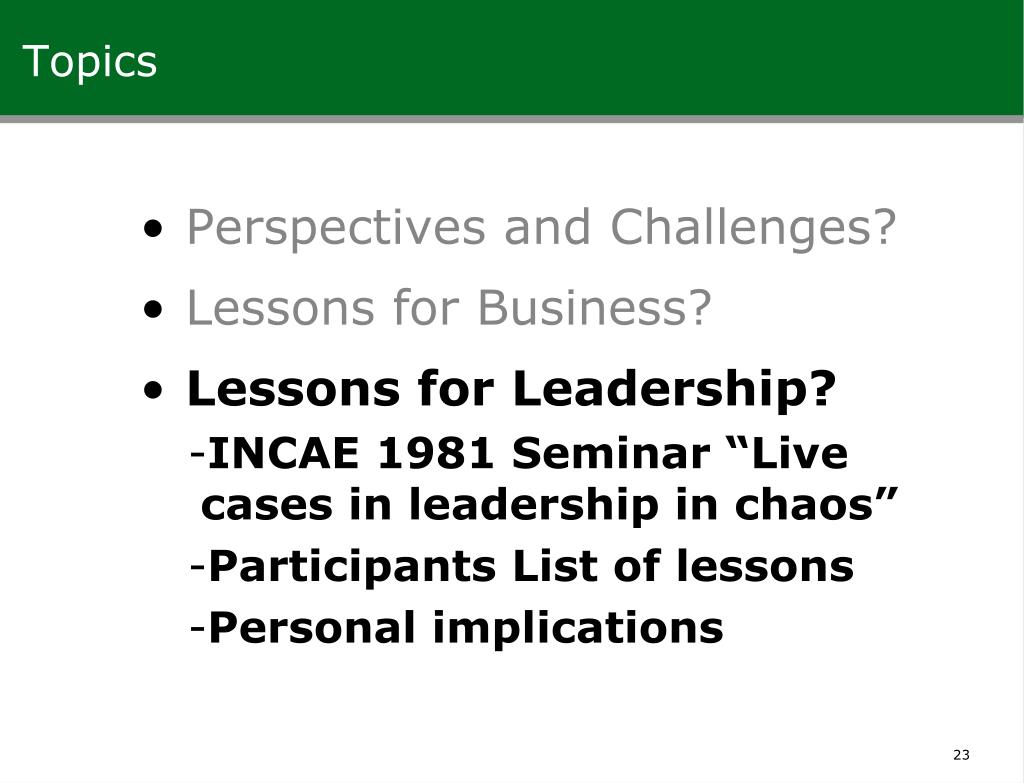 Topics

• Perspectives and Challenges?

• Lessons for Business?

• Lessons for Leadership?

-INCAE 1981 Seminar “Live cases in leadership in chaos”

-Participants List of lessons

-Personal implications

23